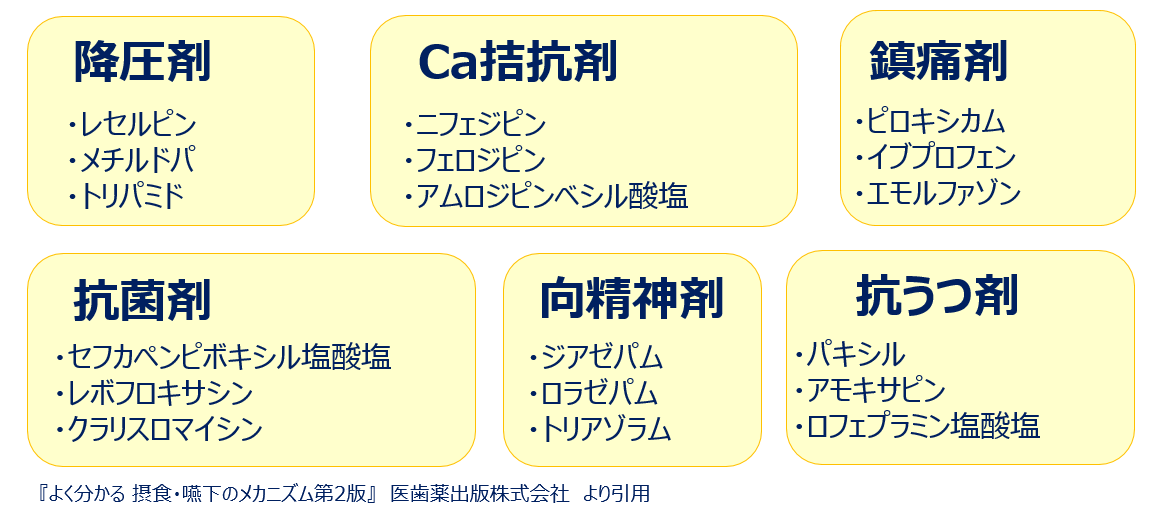 降圧剤

・レセルピン
・メチルドパ
・トリパミド

Ca拮抗剤

・ニフェジピン
・フェロジピン
・アムロジピンベシル酸塩

鎮痛剤

・ピロキシカム
・イブプロフェン
・エモルファゾン

抗菌剤

・セフカペンピボキシル塩酸塩
・レボフロキサシン
・クラリスロマイシン

向精神剤

・ジアゼパム
・ロラゼパム
・トリアゾラム

抗うつ剤

・パキシル
・アモキサピン
・ロフェプラミン塩酸塩

『よく分かる 摂食・嚥下のメカニズム第2版』 医歯薬出版株式会社 より引用